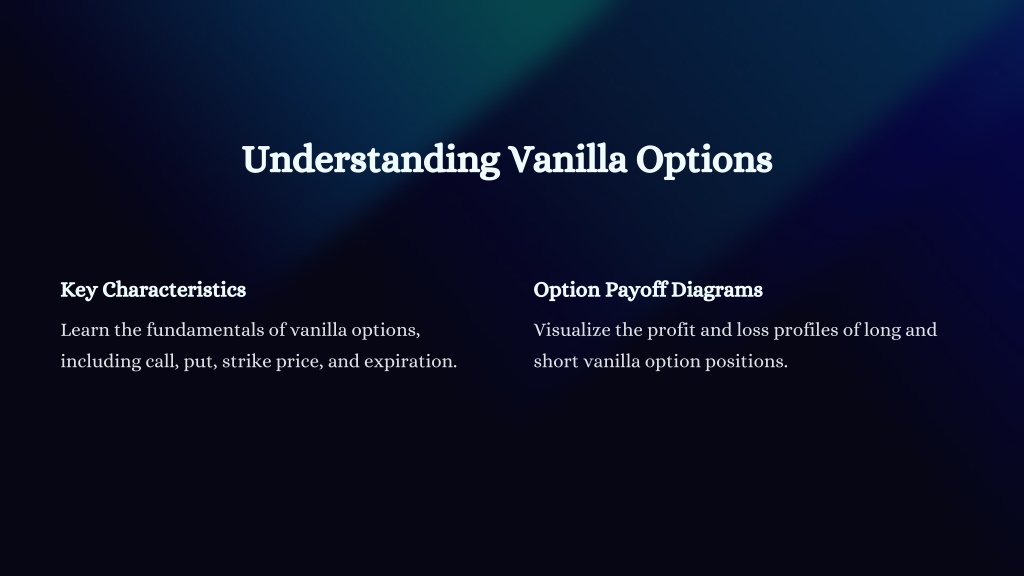 Understanding Vanilla Options

Key Characteristics

Learn the fundamentals of vanilla options, including call, put, strike price, and expiration.

Option Payoff Diagrams

Visualize the profit and loss profiles of long and short vanilla option positions.